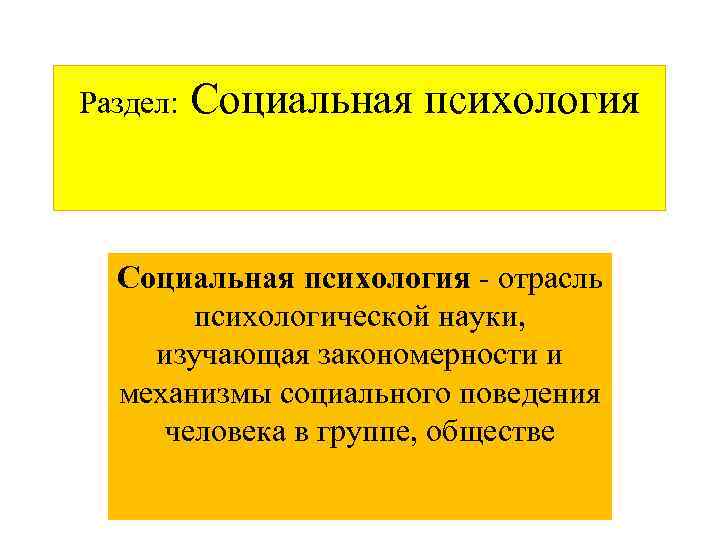 Раздел: Социальная психология

Социальная психология - отрасль психологической науки, изучающая закономерности и механизмы социального поведения человека в группе, обществе